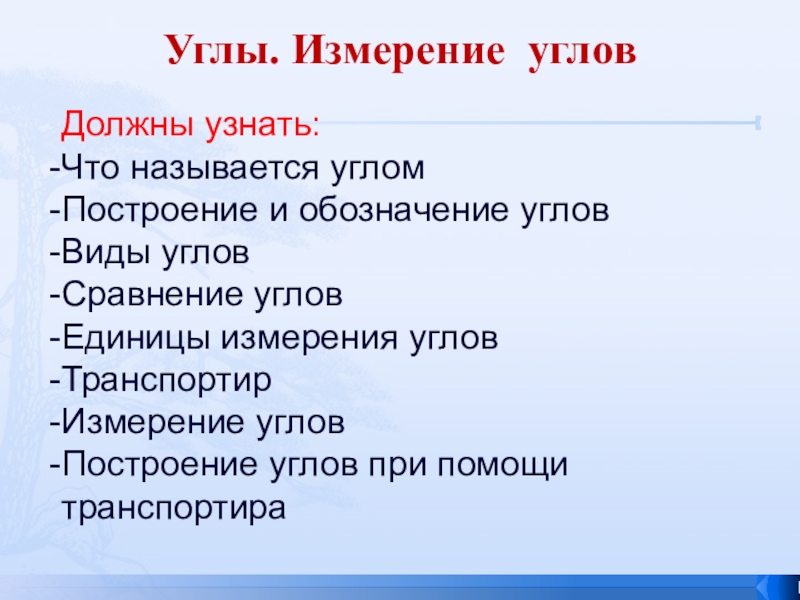 Углы. Измерение углов

Должны узнать:
-Что называется углом
-Построение и обозначение углов
-Виды углов
-Сравнение углов
-Единицы измерения углов
-Транспортир
-Измерение углов
-Построение углов при помощи транспортира